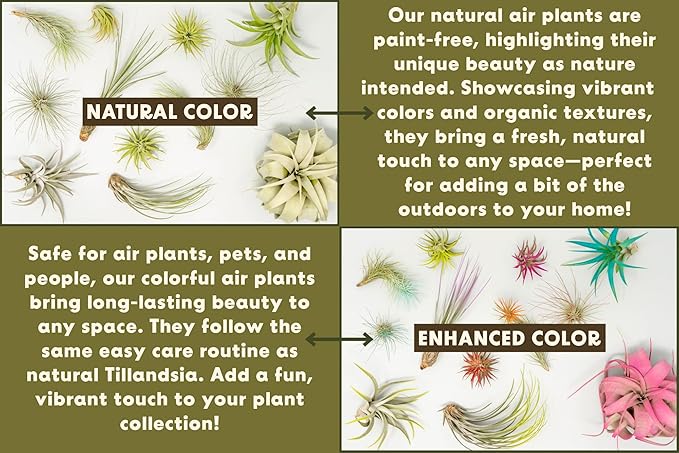 NATURAL COLOR

Our natural air plants are paint-free, highlighting their unique beauty as nature intended. Showcasing vibrant colors and organic textures, they bring a fresh, natural touch to any space—perfect for adding a bit of the outdoors to your home!

Safe for air plants, pets, and people, our colorful air plants bring long-lasting beauty to any space. They follow the same easy care routine as natural Tillandsia. Add a fun, vibrant touch to your plant collection!

ENHANCED COLOR